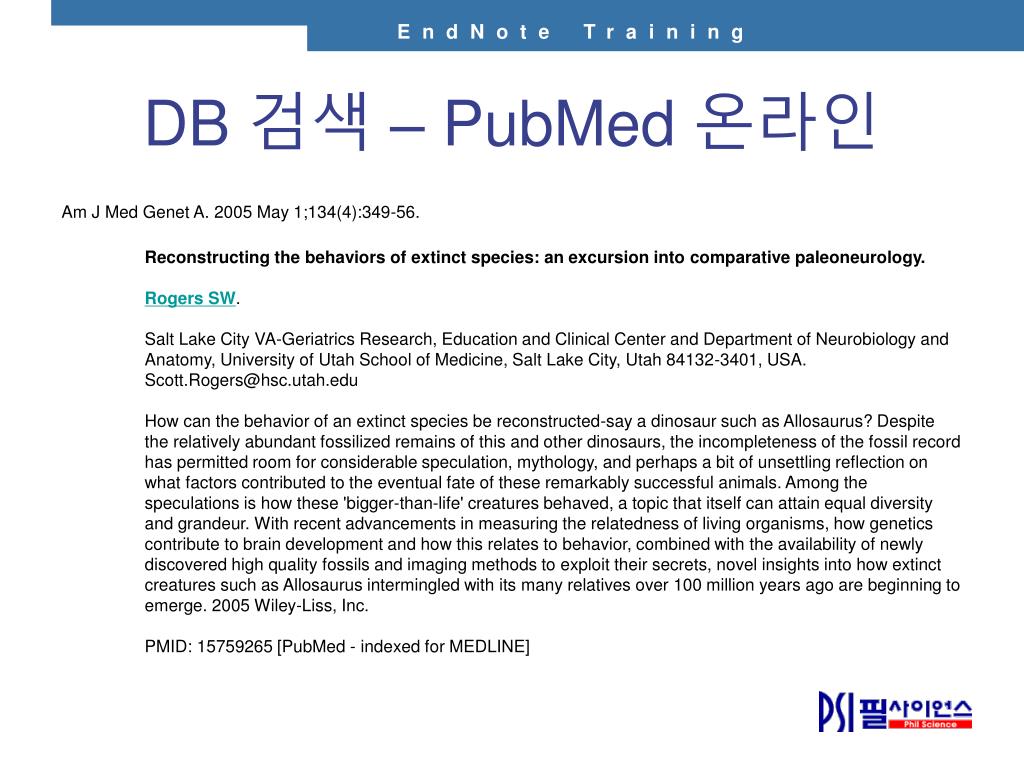 EndNote Training

DB 검색 – PubMed 온라인

Am J Med Genet A. 2005 May 1;134(4):349-56.

Reconstructing the behaviors of extinct species: an excursion into comparative paleoneurology.

Rogers SW.

Salt Lake City VA-Geriatrics Research, Education and Clinical Center and Department of Neurobiology and Anatomy, University of Utah School of Medicine, Salt Lake City, Utah 84132-3401, USA. Scott.Rogers@hsc.utah.edu

How can the behavior of an extinct species be reconstructed-say a dinosaur such as Allosaurus? Despite the relatively abundant fossilized remains of this and other dinosaurs, the incompleteness of the fossil record has permitted room for considerable speculation, mythology, and perhaps a bit of unsettling reflection on what factors contributed to the eventual fate of these remarkably successful animals. Among the speculations is how these 'bigger-than-life' creatures behaved, a topic that itself can attain equal diversity and grandeur. With recent advancements in measuring the relatedness of living organisms, how genetics contribute to brain development and how this relates to behavior, combined with the availability of newly discovered high quality fossils and imaging methods to exploit their secrets, novel insights into how extinct creatures such as Allosaurus intermingled with its many relatives over 100 million years ago are beginning to emerge. 2005 Wiley-Liss, Inc.

PMID: 15759265 [PubMed - indexed for MEDLINE]

PSI 필사이언스 Phil Science